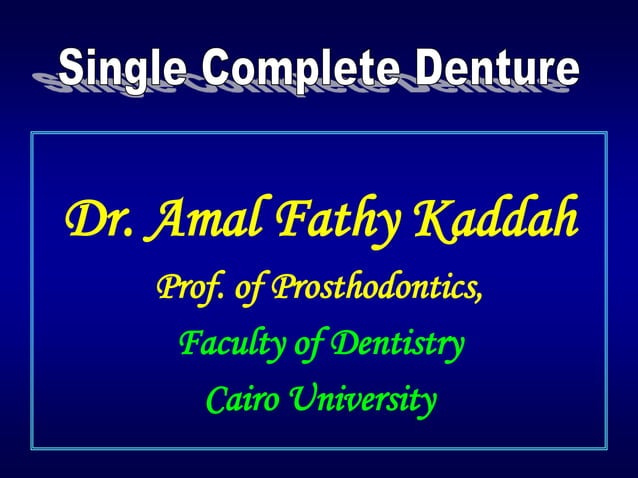 Single Complete Denture

Dr. Amal Fathy Kaddah

Prof. of Prosthodontics,

Faculty of Dentistry

Cairo University